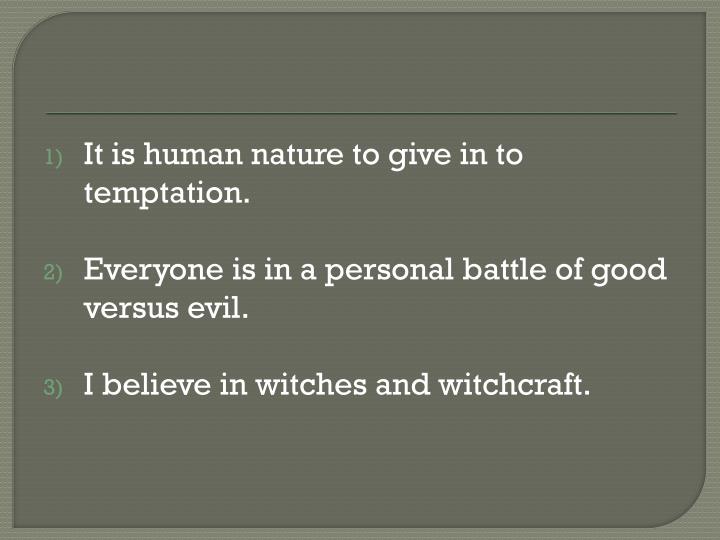 1) It is human nature to give in to temptation.

2) Everyone is in a personal battle of good versus evil.

3) I believe in witches and witchcraft.